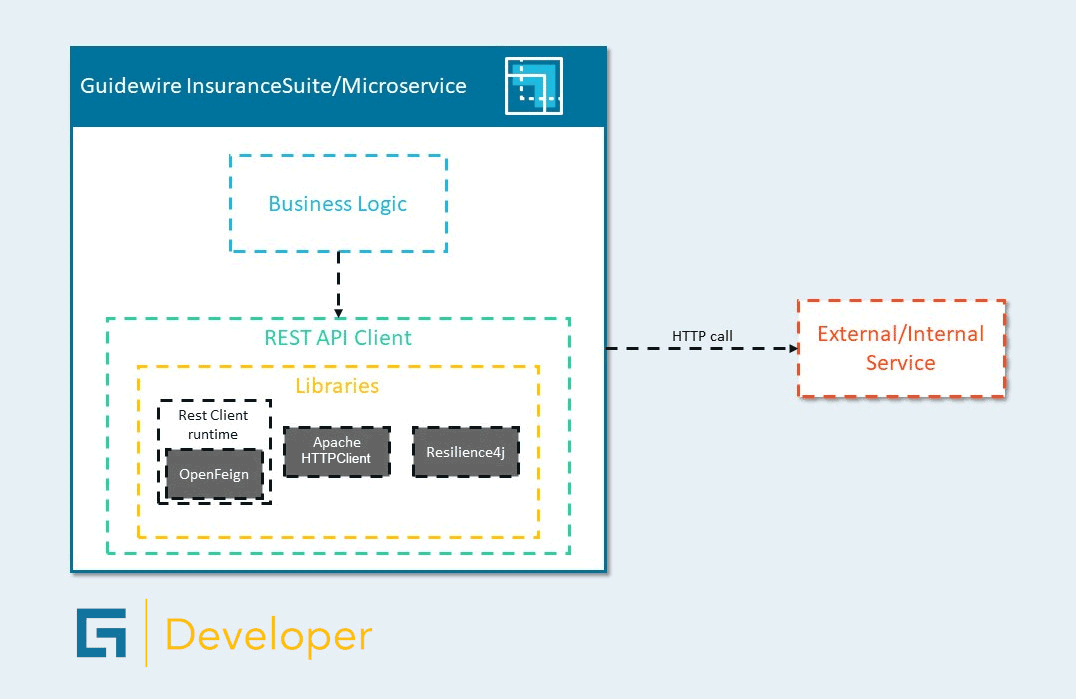 Guidewire InsuranceSuite/Microservice

Business Logic

REST API Client

Libraries

Rest Client runtime

OpenFeign

Apache HTTPClient

Resilience4j

HTTP call

External/Internal Service

Developer